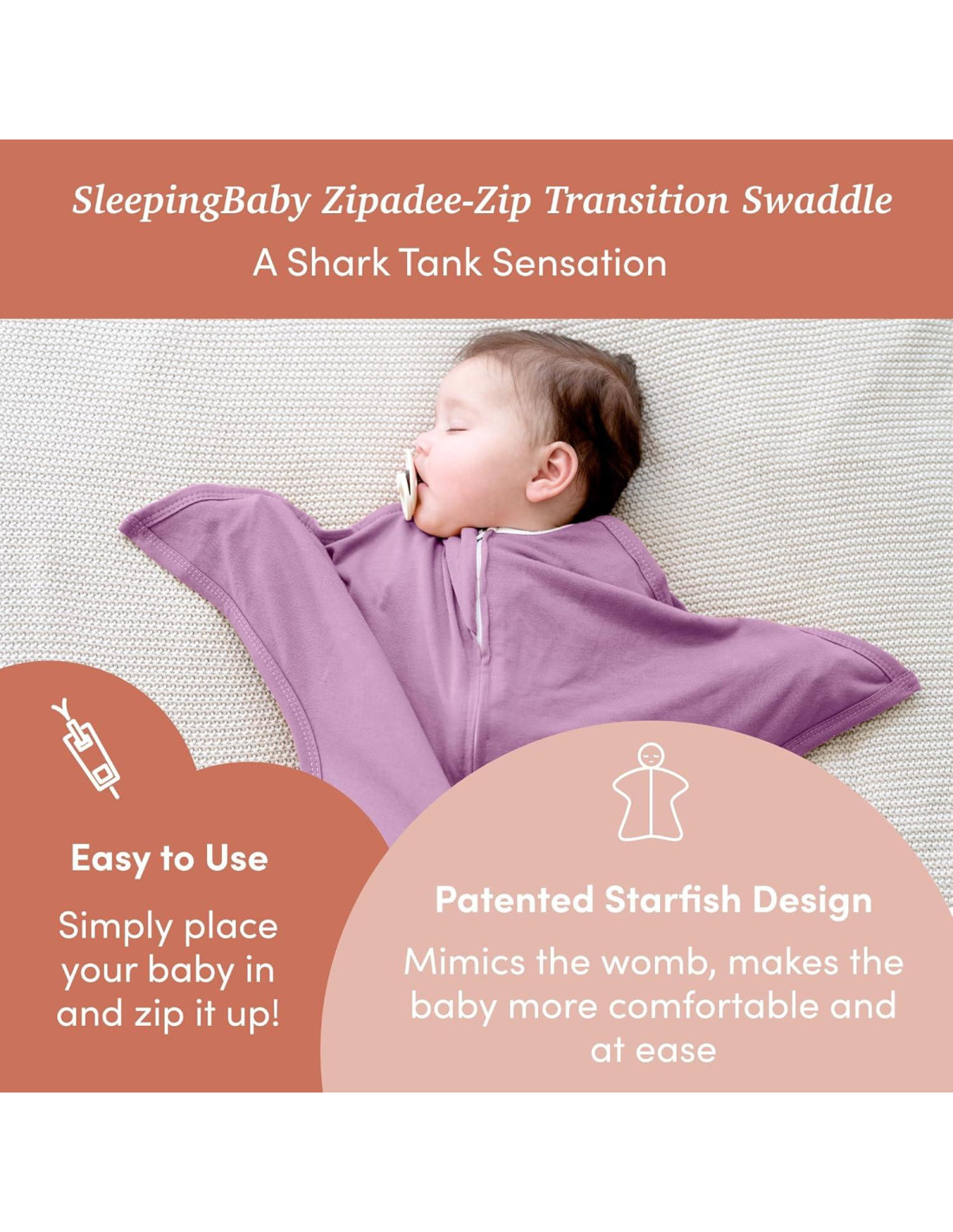 SleepingBaby Zipadee-Zip Transition Swaddle
A Shark Tank Sensation

Easy to Use

Simply place your baby in and zip it up!

Patented Starfish Design

Mimics the womb, makes the baby more comfortable and at ease